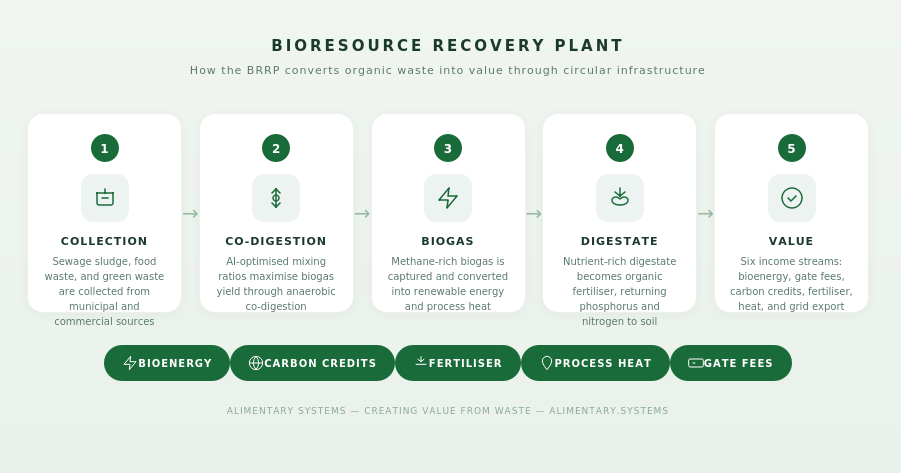 BIORESOURCE RECOVERY PLANT

How the BRRP converts organic waste into value through circular infrastructure

1

COLLECTION

Sewage sludge, food waste, and green waste are collected from municipal and commercial sources

2

CO-DIGESTION

AI-optimised mixing ratios maximise biogas yield through anaerobic co-digestion

3

BIOGAS

Methane-rich biogas is captured and converted into renewable energy and process heat

4

DIGESTATE

Nutrient-rich digestate becomes organic fertiliser, returning phosphorus and nitrogen to soil

5

VALUE

Six income streams: bioenergy, gate fees, carbon credits, fertiliser, heat, and grid export

BIOENERGY

CARBON CREDITS

FERTILISER

PROCESS HEAT

GATE FEES

ALIMENTARY SYSTEMS — CREATING VALUE FROM WASTE — ALIMENTARY.SYSTEMS